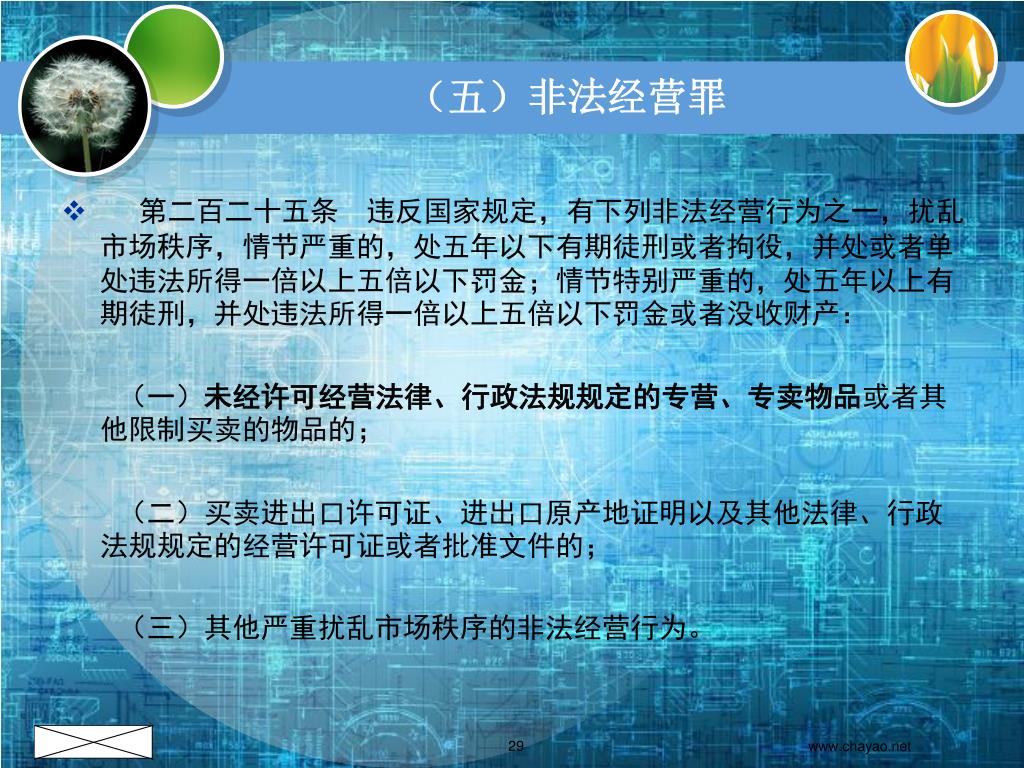 （五）非法经营罪

❖ 第二百二十五条 违反国家规定，有下列非法经营行为之一，扰乱市场秩序，情节严重的，处五年以下有期徒刑或者拘役，并处或者单处违法所得一倍以上五倍以下罚金；情节特别严重的，处五年以上有期徒刑，并处违法所得一倍以上五倍以下罚金或者没收财产：

（一）未经许可经营法律、行政法规规定的专营、专卖物品或者其他限制买卖的物品的；

（二）买卖进出口许可证、进出口原产地证明以及其他法律、行政法规规定的经营许可证或者批准文件的；

（三）其他严重扰乱市场秩序的非法经营行为。

29

www.chayao.net